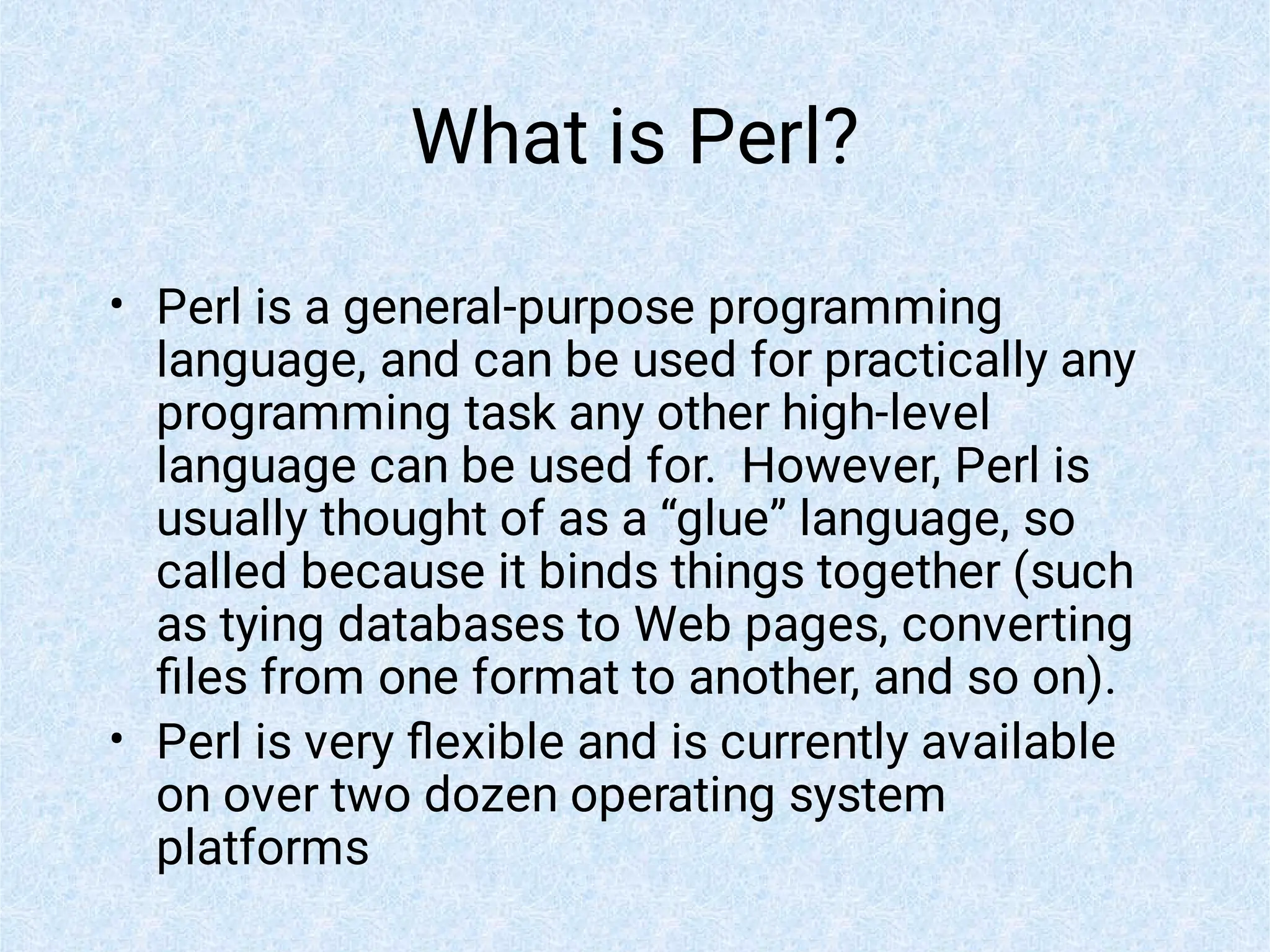 What is Perl?

• Perl is a general-purpose programming language, and can be used for practically any programming task any other high-level language can be used for.  However, Perl is usually thought of as a “glue” language, so called because it binds things together (such as tying databases to Web pages, converting files from one format to another, and so on).
• Perl is very flexible and is currently available on over two dozen operating system platforms